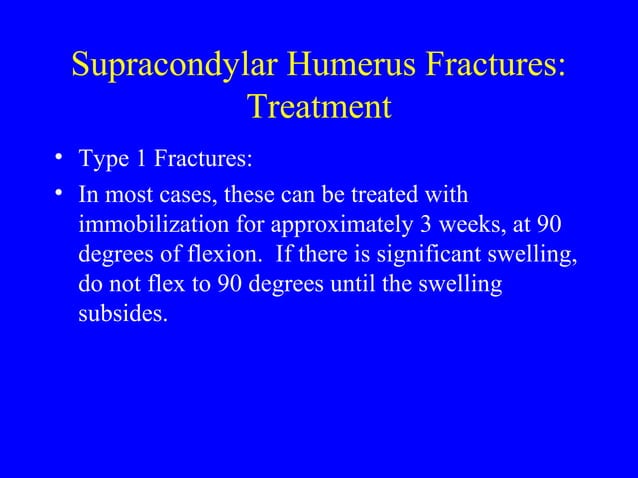 Supracondylar Humerus Fractures: Treatment

• Type 1 Fractures:
• In most cases, these can be treated with immobilization for approximately 3 weeks, at 90 degrees of flexion. If there is significant swelling, do not flex to 90 degrees until the swelling subsides.